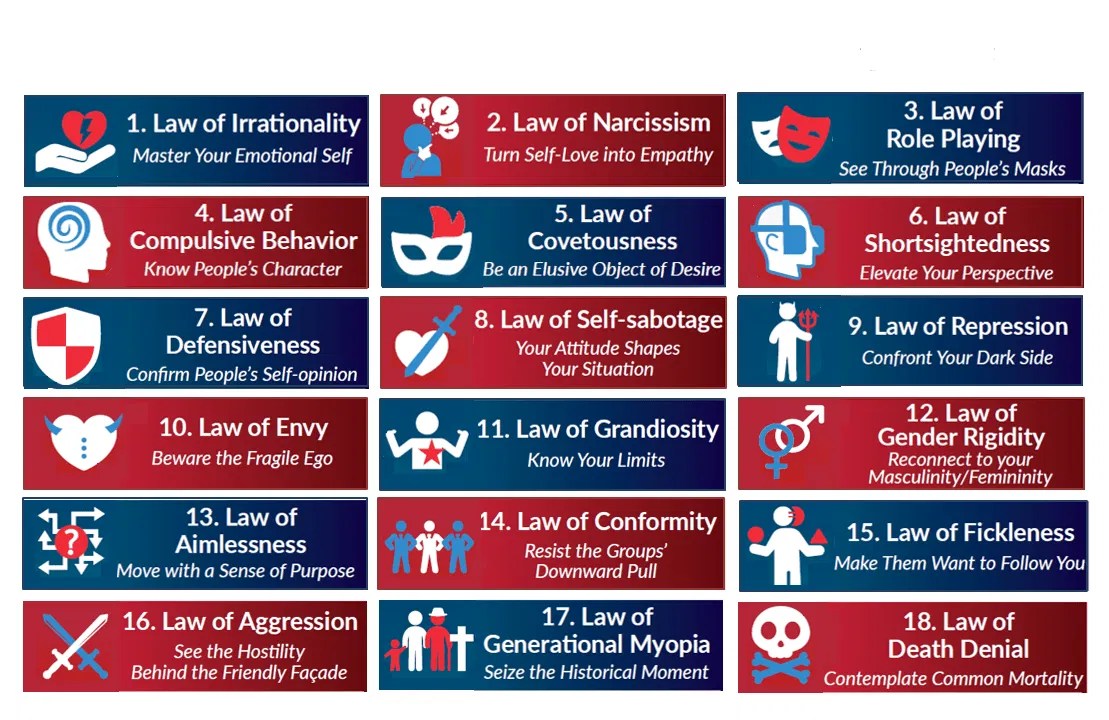 1. Law of Irrationality
Master Your Emotional Self

2. Law of Narcissism
Turn Self-Love into Empathy

3. Law of Role Playing
See Through People's Masks

4. Law of Compulsive Behavior
Know People's Character

5. Law of Covetousness
Be an Elusive Object of Desire

6. Law of Shortsightedness
Elevate Your Perspective

7. Law of Defensiveness
Confirm People's Self-opinion

8. Law of Self-sabotage
Your Attitude Shapes Your Situation

9. Law of Repression
Confront Your Dark Side

10. Law of Envy
Beware the Fragile Ego

11. Law of Grandiosity
Know Your Limits

12. Law of Gender Rigidity
Reconnect to your Masculinity/Femininity

13. Law of Aimlessness
Move with a Sense of Purpose

14. Law of Conformity
Resist the Groups' Downward Pull

15. Law of Fickleness
Make Them Want to Follow You

16. Law of Aggression
See the Hostility Behind the Friendly Façade

17. Law of Generational Myopia
Seize the Historical Moment

18. Law of Death Denial
Contemplate Common Mortality